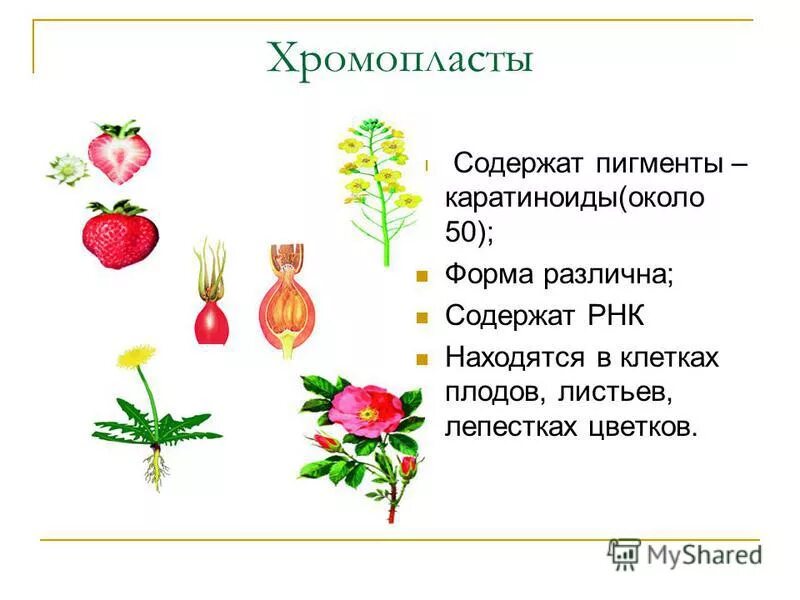 Хромопласты

Содержат пигменты – каратиноиды(около 50);

Форма различна;

Содержат РНК

Находятся в клетках плодов, листьев, лепестках цветков.

MyShared